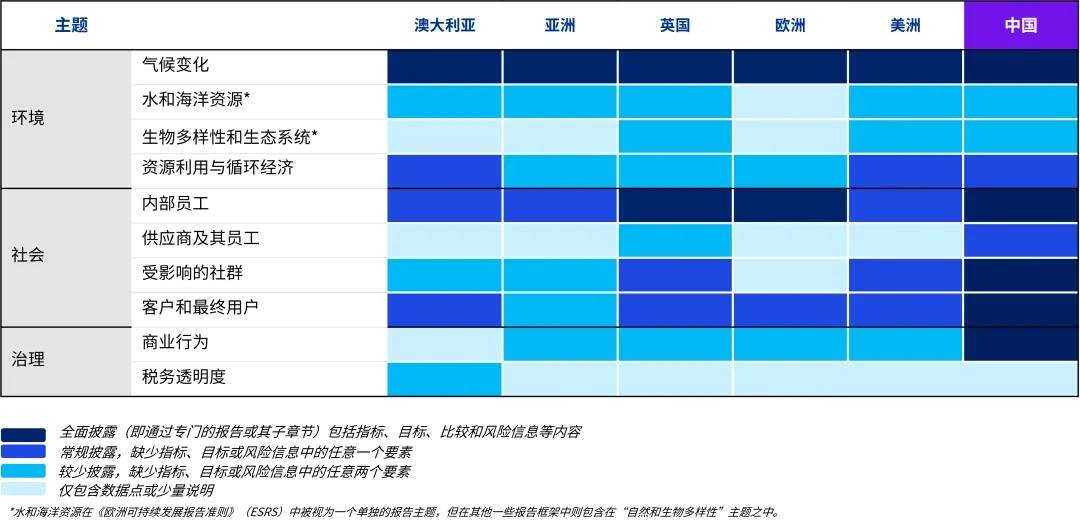 | 主题 | | 澳大利亚 | 亚洲 | 英国 | 欧洲 | 美洲 | 中国 |
|---|---|---|---|---|---|---|---|
| 环境 | 气候变化 | | | | | | |
| | 水和海洋资源* | | | | | | |
| | 生物多样性和生态系统* | | | | | | |
| | 资源利用与循环经济 | | | | | | |
| 社会 | 内部员工 | | | | | | |
| | 供应商及其员工 | | | | | | |
| | 受影响的社群 | | | | | | |
| | 客户和最终用户 | | | | | | |
| 治理 | 商业行为 | | | | | | |
| | 税务透明度 | | | | | | |

全面披露（即通过专门的报告或其子章节）包括指标、目标、比较和风险信息等内容
常规披露，缺少指标、目标或风险信息中的任意一个要素
较少披露，缺少指标、目标或风险信息中的任意两个要素
仅包含数据点或少量说明

*水和海洋资源在《欧洲可持续发展报告准则》（ESRS）中被视为一个单独的报告主题，但在其他一些报告框架中则包含在“自然和生物多样性”主题之中。